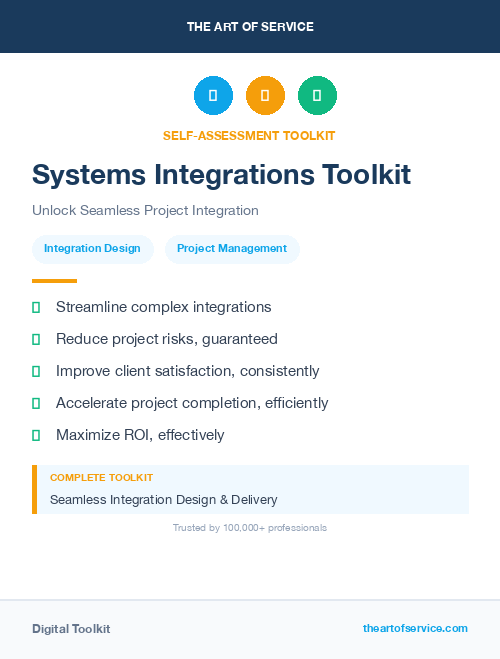 THE ART OF SERVICE

SELF-ASSESSMENT TOOLKIT

Systems Integrations Toolkit

Unlock Seamless Project Integration

Integration Design

Project Management

Streamline complex integrations

Reduce project risks, guaranteed

Improve client satisfaction, consistently

Accelerate project completion, efficiently

Maximize ROI, effectively

COMPLETE TOOLKIT

Seamless Integration Design & Delivery

Trusted by 100,000+ professionals

Digital Toolkit

theartofservice.com